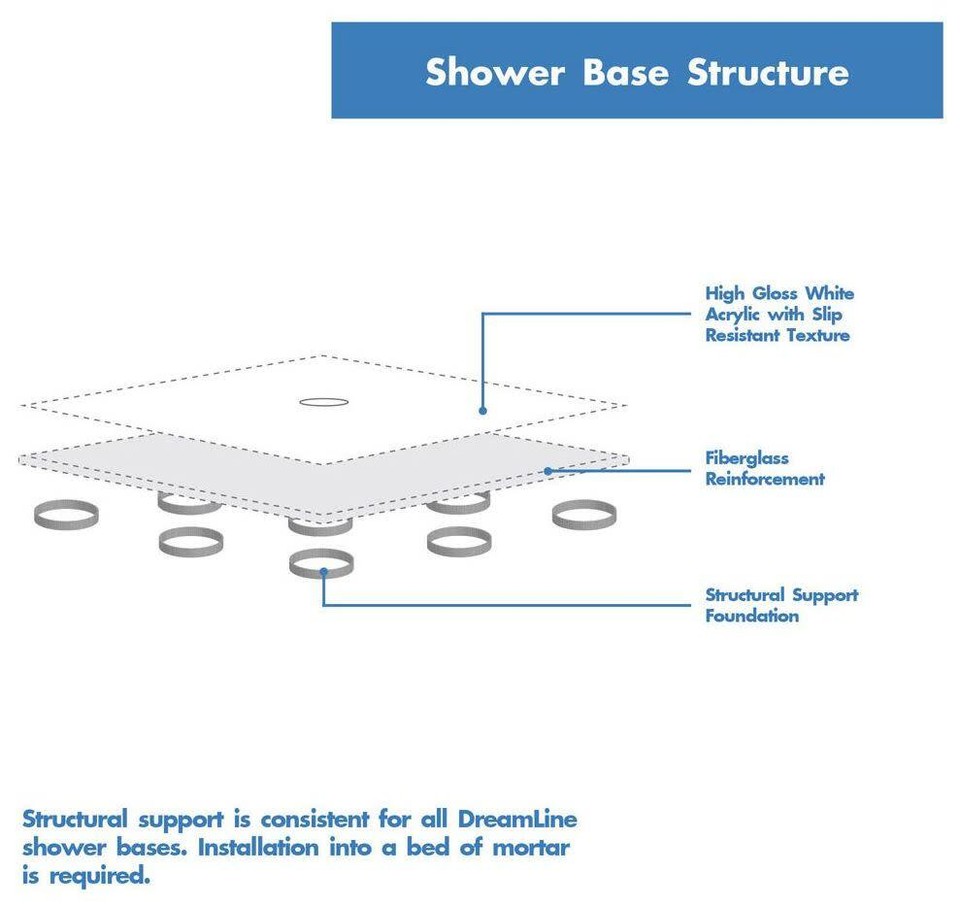 Shower Base Structure

High Gloss White Acrylic with Slip Resistant Texture

Fiberglass Reinforcement

Structural Support Foundation

Structural support is consistent for all DreamLine shower bases. Installation into a bed of mortar is required.